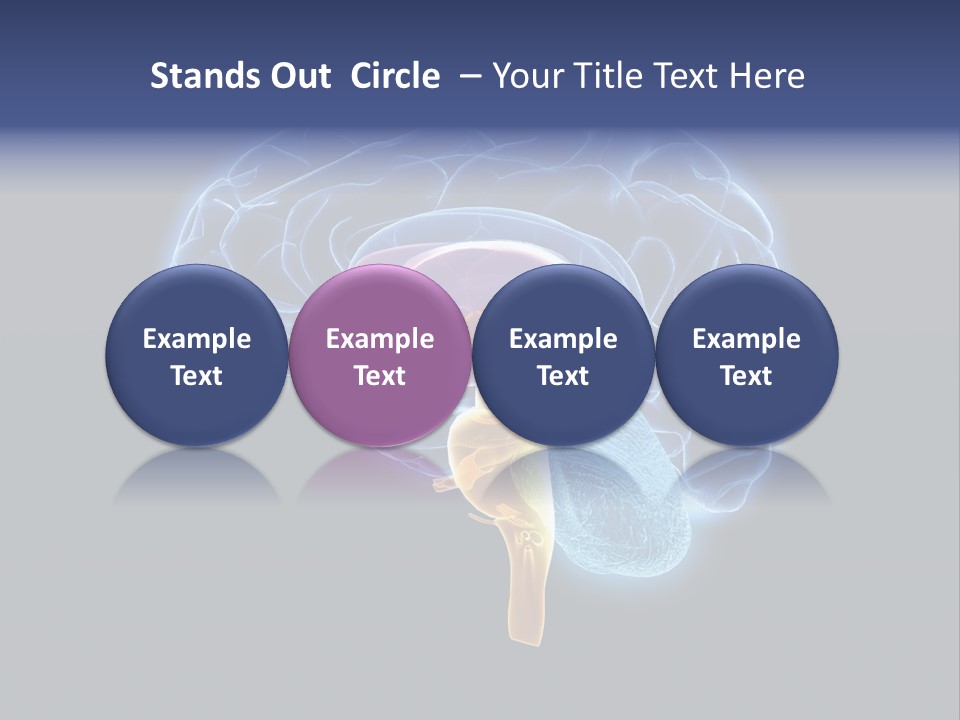 Stands Out  Circle  – Your Title Text Here

Example Text

Example Text

Example Text

Example Text